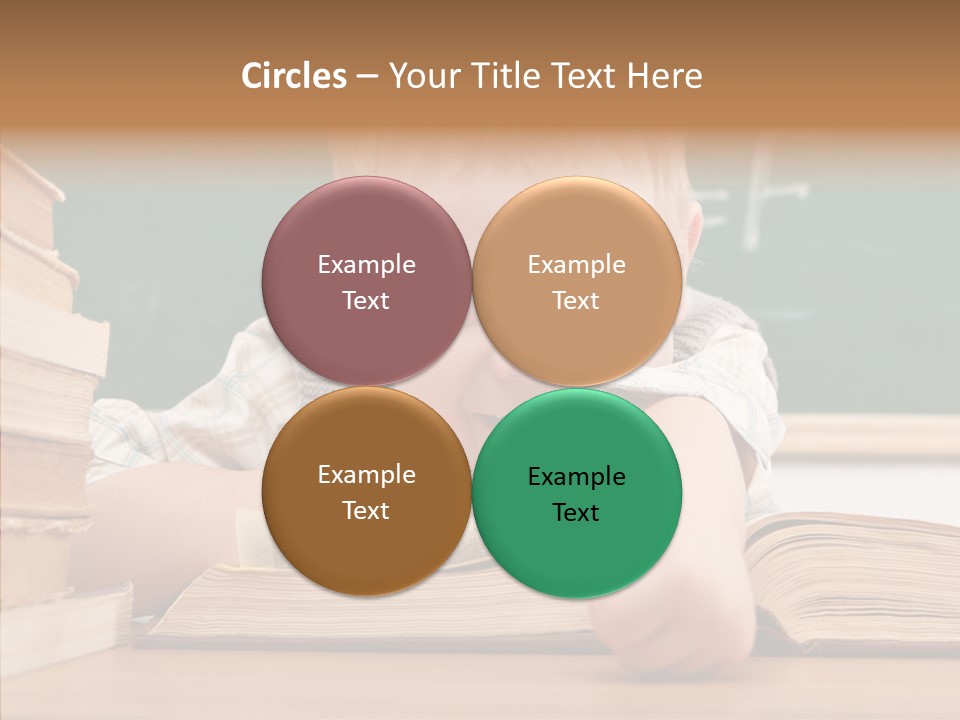 Circles – Your Title Text Here

Example Text

Example Text

Example Text

Example Text